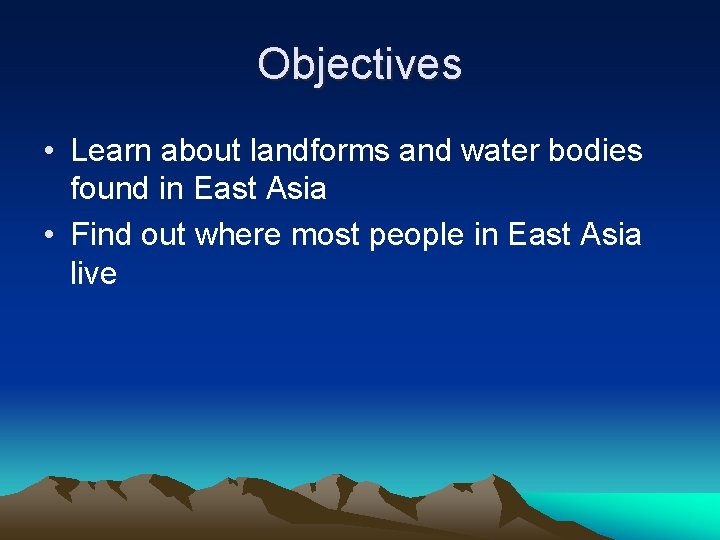 Objectives

• Learn about landforms and water bodies found in East Asia
• Find out where most people in East Asia live